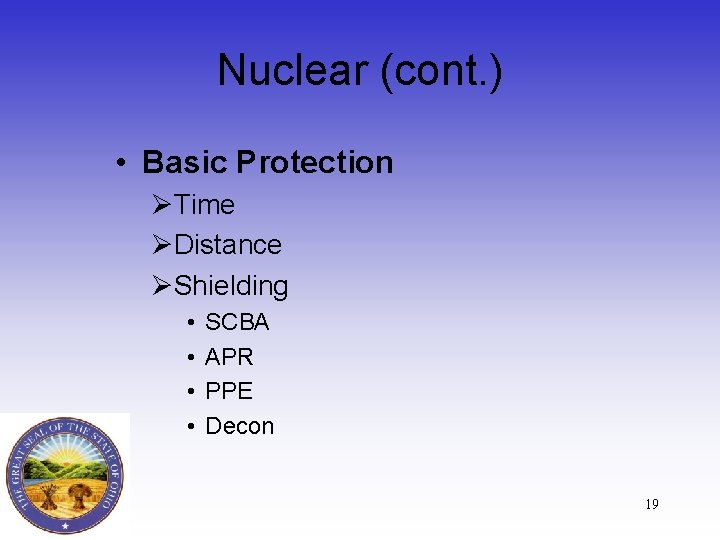 Nuclear (cont.)

• Basic Protection
➢Time
➢Distance
➢Shielding
• SCBA
• APR
• PPE
• Decon

THE GREAT SEAL OF THE STATE OF OHIO

19